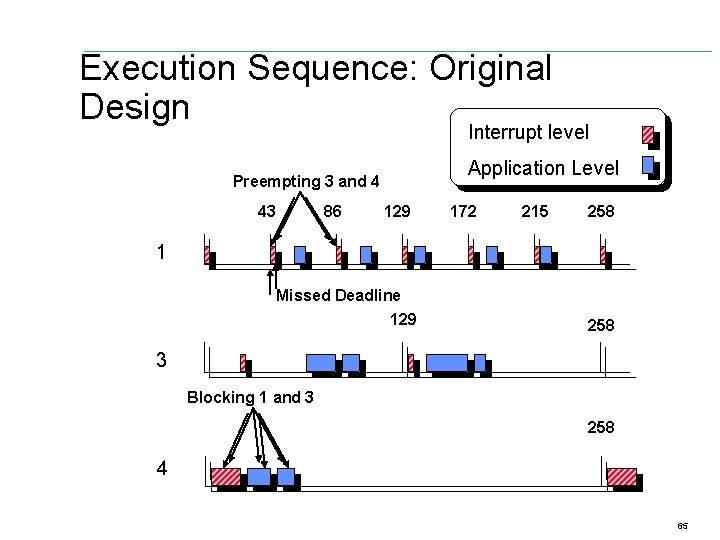 Execution Sequence: Original Design

Interrupt level

Application Level

Preempting 3 and 4

43 86 129 172 215 258

1

Missed Deadline

129

258

3

Blocking 1 and 3

258

4

65